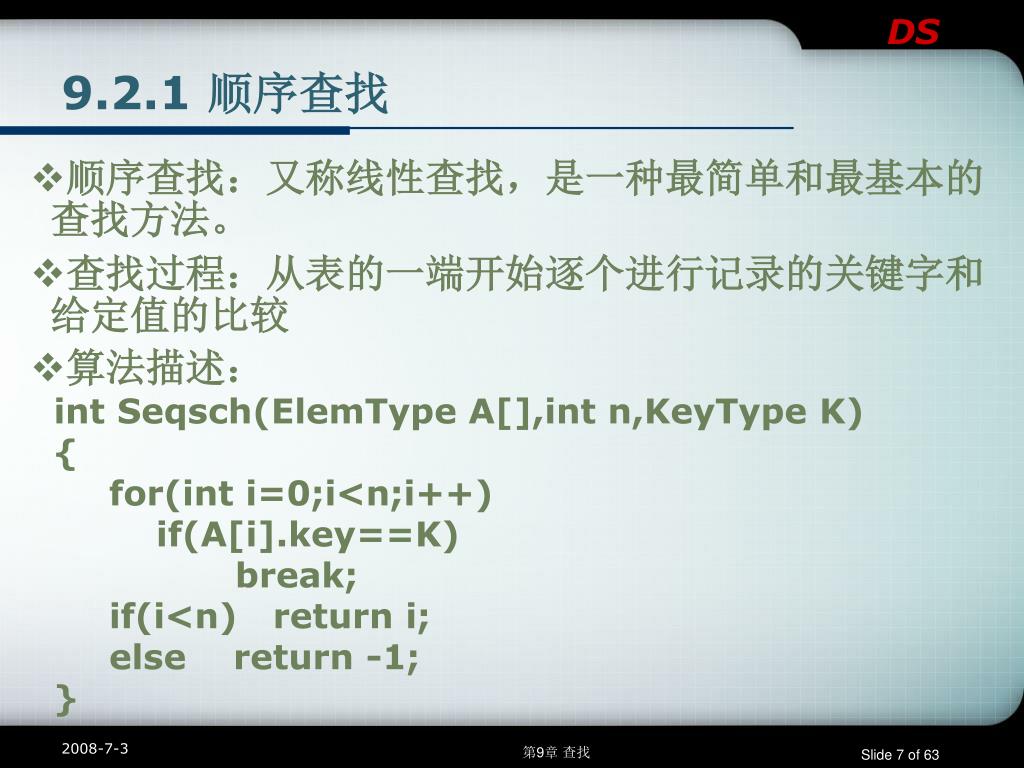 DS

9.2.1 顺序查找

❖顺序查找：又称线性查找，是一种最简单和最基本的查找方法。

❖查找过程：从表的一端开始逐个进行记录的关键字和给定值的比较

❖算法描述：

int Seqsch(ElemType A[],int n,KeyType K)
{
for(int i=0;i<n;i++)
if(A[i].key==K)
break;
if(i<n) return i;
else return -1;
}

2008-7-3

第9章 查找

Slide 7 of 63